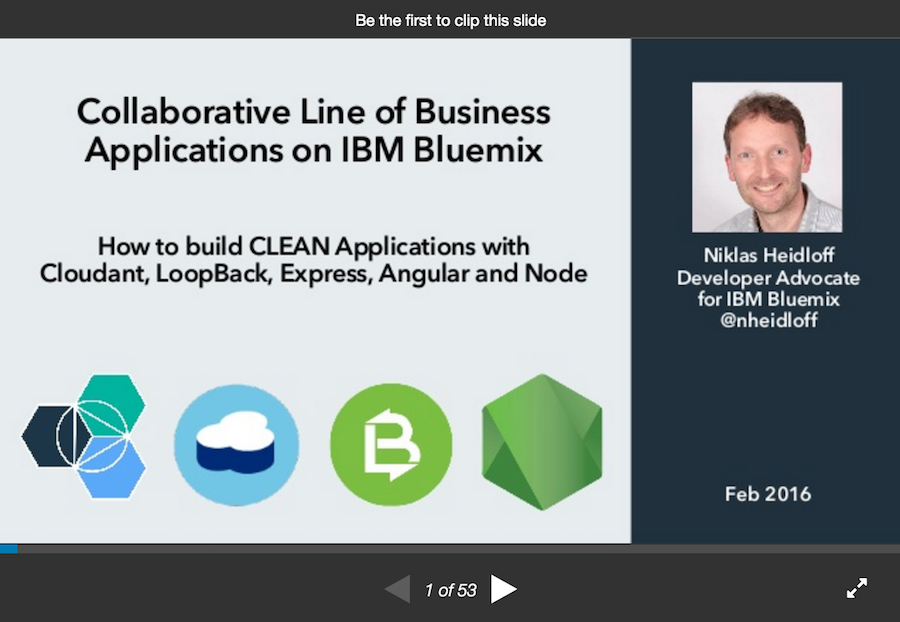 Be the first to clip this slide

Collaborative Line of Business Applications on IBM Bluemix

How to build CLEAN Applications with Cloudant, LoopBack, Express, Angular and Node

Niklas Heidloff
Developer Advocate
for IBM Bluemix
@nheidloff

Feb 2016

1 of 53